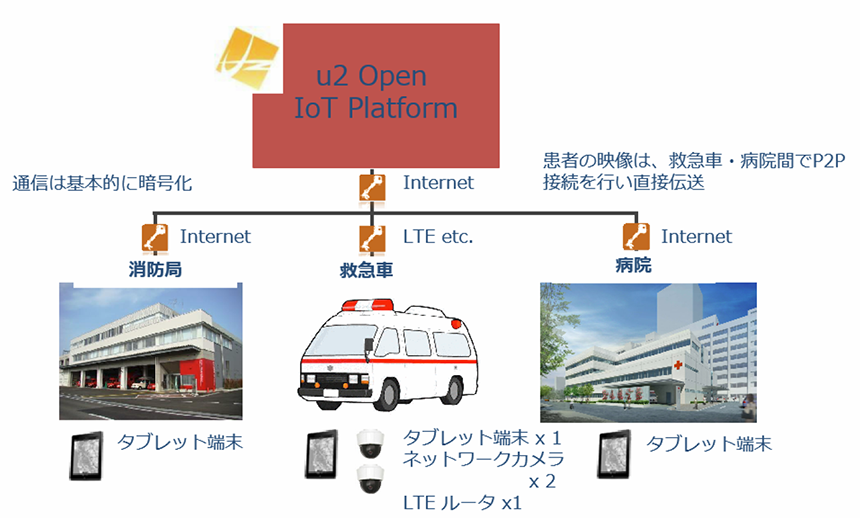 u2 Open
IoT Platform

通信は基本的に暗号化

Internet

患者の映像は、救急車・病院間でP2P接続を行い直接伝送

Internet

消防局

LTE etc.

救急車

Internet

病院

タブレット端末

タブレット端末 x 1
ネットワークカメラ x 2
LTE ルータ x1

タブレット端末